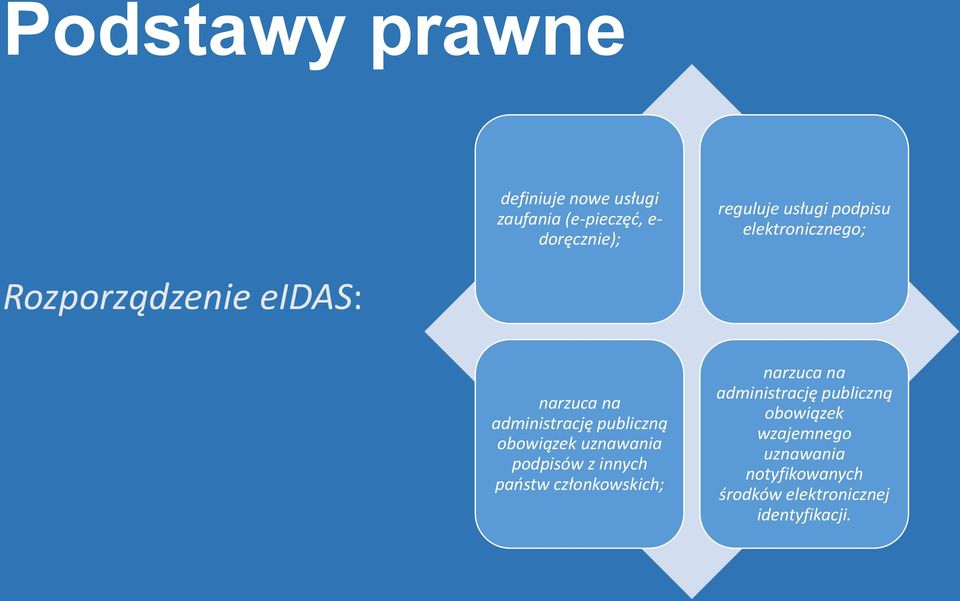 Podstawy prawne

Rozporządzenie eIDAS:

definiuje nowe usługi zaufania (e-pieczęć, e-doręcznie);

reguluje usługi podpisu elektronicznego;

narzuca na administrację publiczną obowiązek uznawania podpisów z innych państw członkowskich;

narzuca na administrację publiczną obowiązek wzajemnego uznawania notyfikowanych środków elektronicznej identyfikacji.